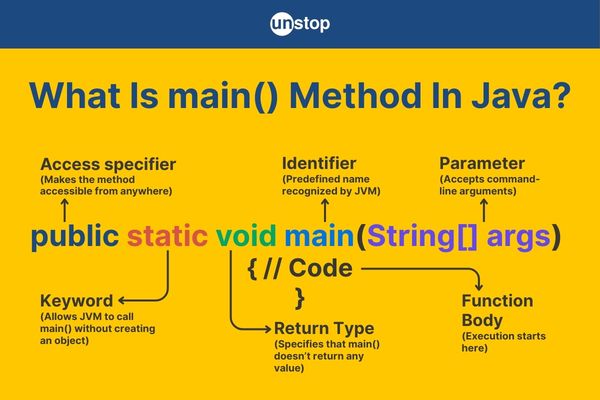 unstop

What Is main() Method In Java?

Access specifier
(Makes the method accessible from anywhere)

Identifier
(Predefined name recognized by JVM)

Parameter
(Accepts command-line arguments)

public static void main(String[] args)
{ // Code
}

Keyword
(Allows JVM to call main() without creating an object)

Return Type
(Specifies that main() doesn't return any value)

Function Body
(Execution starts here)